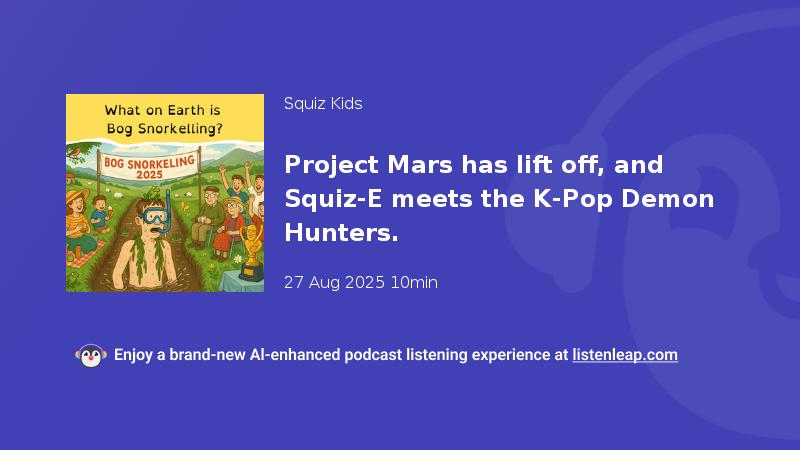 What on Earth is Bog Snorkelling?

BOG SNORKELING 2025

Squiz Kids

Project Mars has lift off, and Squiz-E meets the K-Pop Demon Hunters.

27 Aug 2025 10min

Enjoy a brand-new AI-enhanced podcast listening experience at listenleap.com